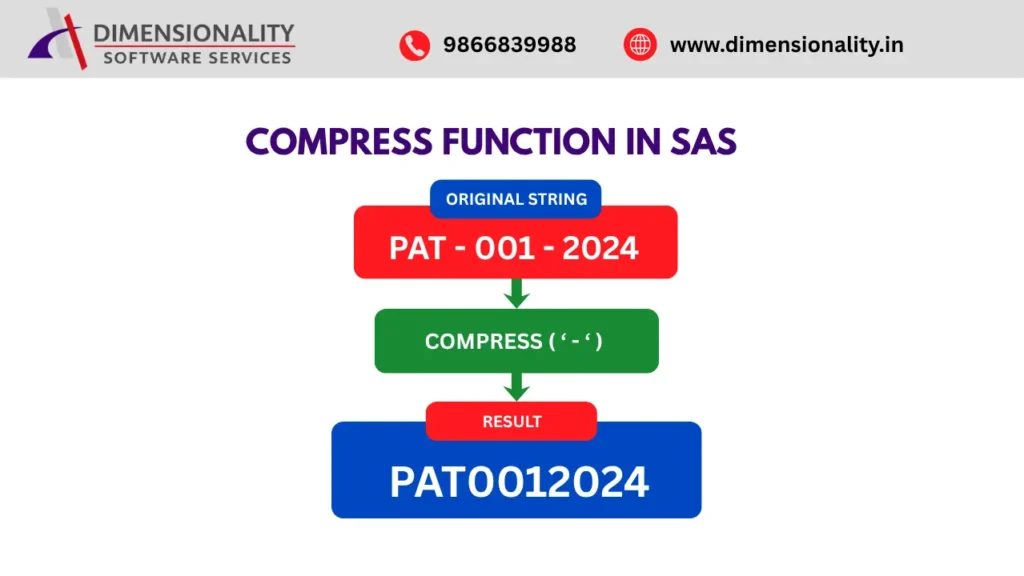 DIMENSIONALITY
SOFTWARE SERVICES

9866839988

www.dimensionality.in

COMPRESS FUNCTION IN SAS

ORIGINAL STRING

PAT - 001 - 2024

COMPRESS ( ‘ - ‘ )

RESULT

PAT0012024